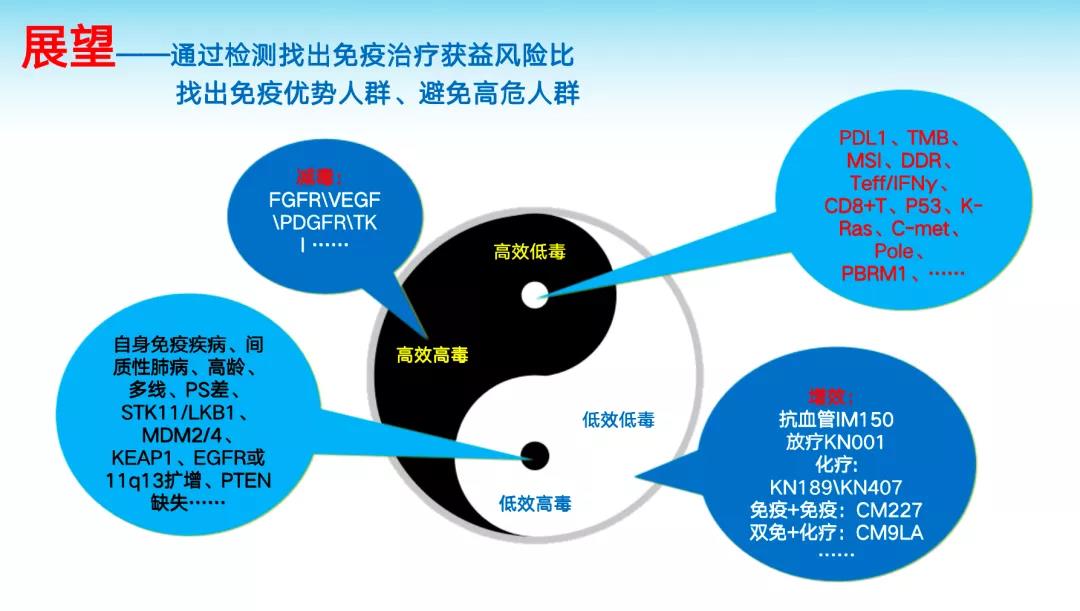 展望——通过检测找出免疫治疗获益风险比
找出免疫优势人群、避免高危人群

减毒：
FGFR\VEGF\PDGFR\TKI ……

PDL1、TMB、MSI、DDR、Teff/IFNγ、CD8+T、P53、K-Ras、C-met、Pole、PBRM1、……

高效低毒

高效高毒

低效低毒

低效高毒

自身免疫疾病、间质性肺病、高龄、多线、PS差、STK11/LKB1、MDM2/4、KEAP1、EGFR或11q13扩增、PTEN缺失……

增效：
抗血管IM150
放疗KN001
化疗：
KN189\KN407
免疫+免疫：CM227
双免+化疗：CM9LA
……